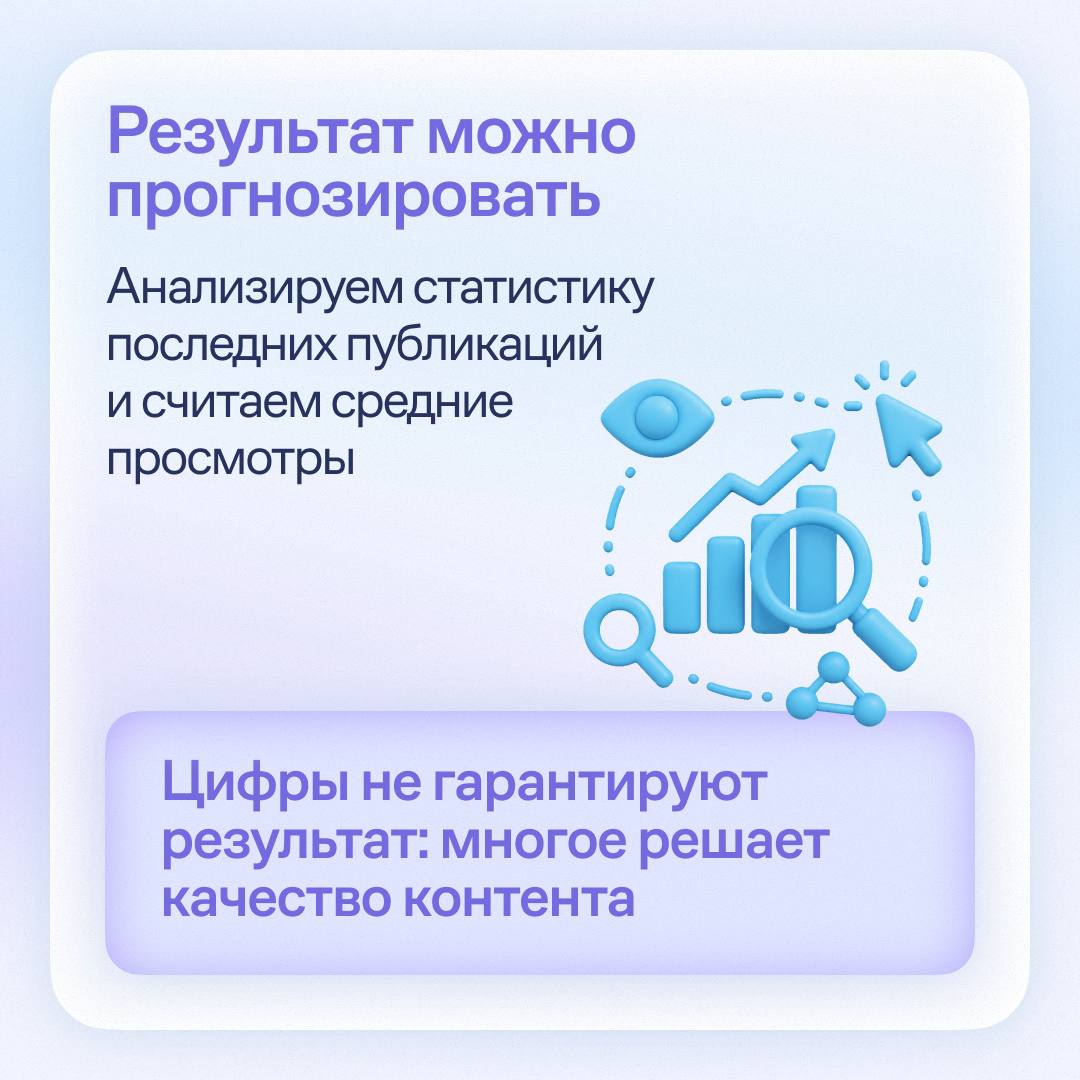 Результат можно прогнозировать

Анализируем статистику последних публикаций и считаем средние просмотры

Цифры не гарантируют результат: многое решает качество контента